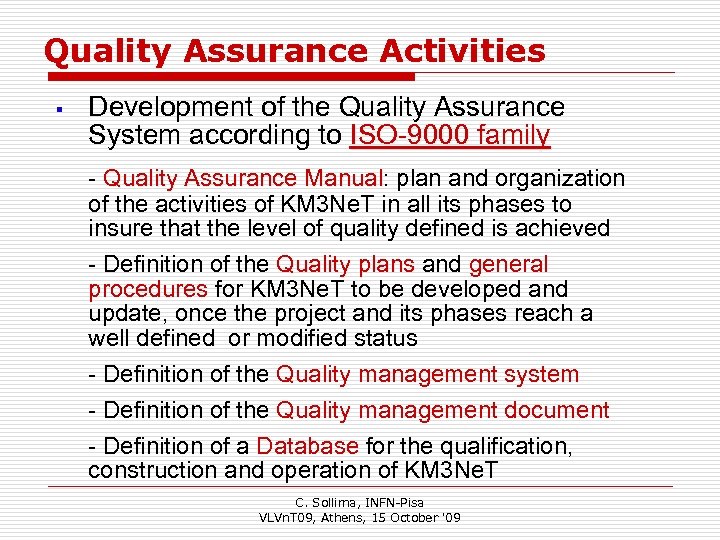 Quality Assurance Activities

▪ Development of the Quality Assurance System according to ISO-9000 family

- Quality Assurance Manual: plan and organization of the activities of KM3NeT in all its phases to insure that the level of quality defined is achieved

- Definition of the Quality plans and general procedures for KM3NeT to be developed and update, once the project and its phases reach a well defined or modified status

- Definition of the Quality management system

- Definition of the Quality management document

- Definition of a Database for the qualification, construction and operation of KM3NeT

C. Sollima, INFN-Pisa
VLVnT09, Athens, 15 October '09